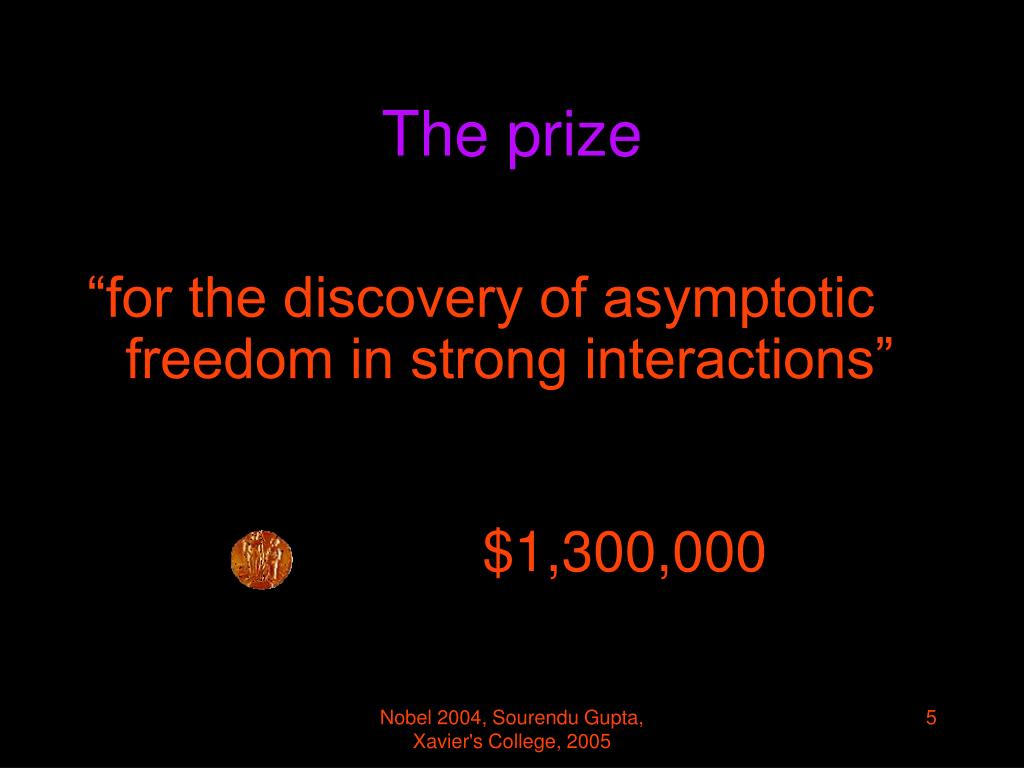 The prize

“for the discovery of asymptotic freedom in strong interactions”

\$1,300,000

Nobel 2004, Sourendu Gupta, Xavier's College, 2005

5